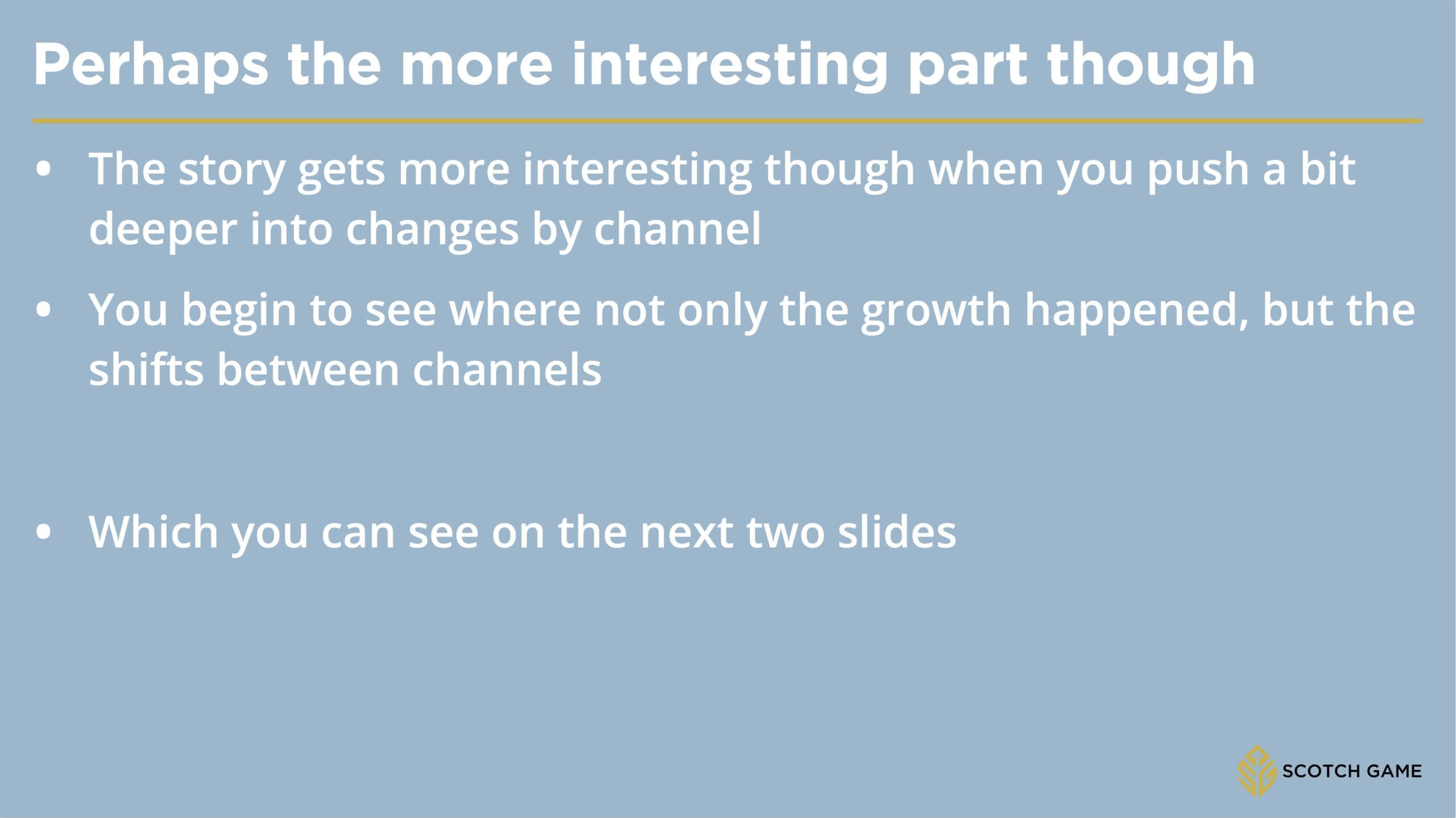 Perhaps the more interesting part though

• The story gets more interesting though when you push a bit deeper into changes by channel

• You begin to see where not only the growth happened, but the shifts between channels

• Which you can see on the next two slides

SCOTCH GAME